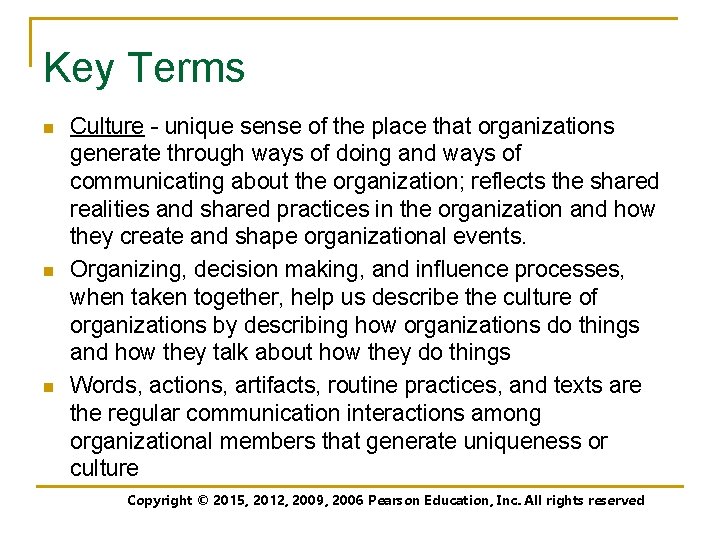 Key Terms

- Culture - unique sense of the place that organizations generate through ways of doing and ways of communicating about the organization; reflects the shared realities and shared practices in the organization and how they create and shape organizational events.
- Organizing, decision making, and influence processes, when taken together, help us describe the culture of organizations by describing how organizations do things and how they talk about how they do things
- Words, actions, artifacts, routine practices, and texts are the regular communication interactions among organizational members that generate uniqueness or culture

Copyright © 2015, 2012, 2009, 2006 Pearson Education, Inc. All rights reserved